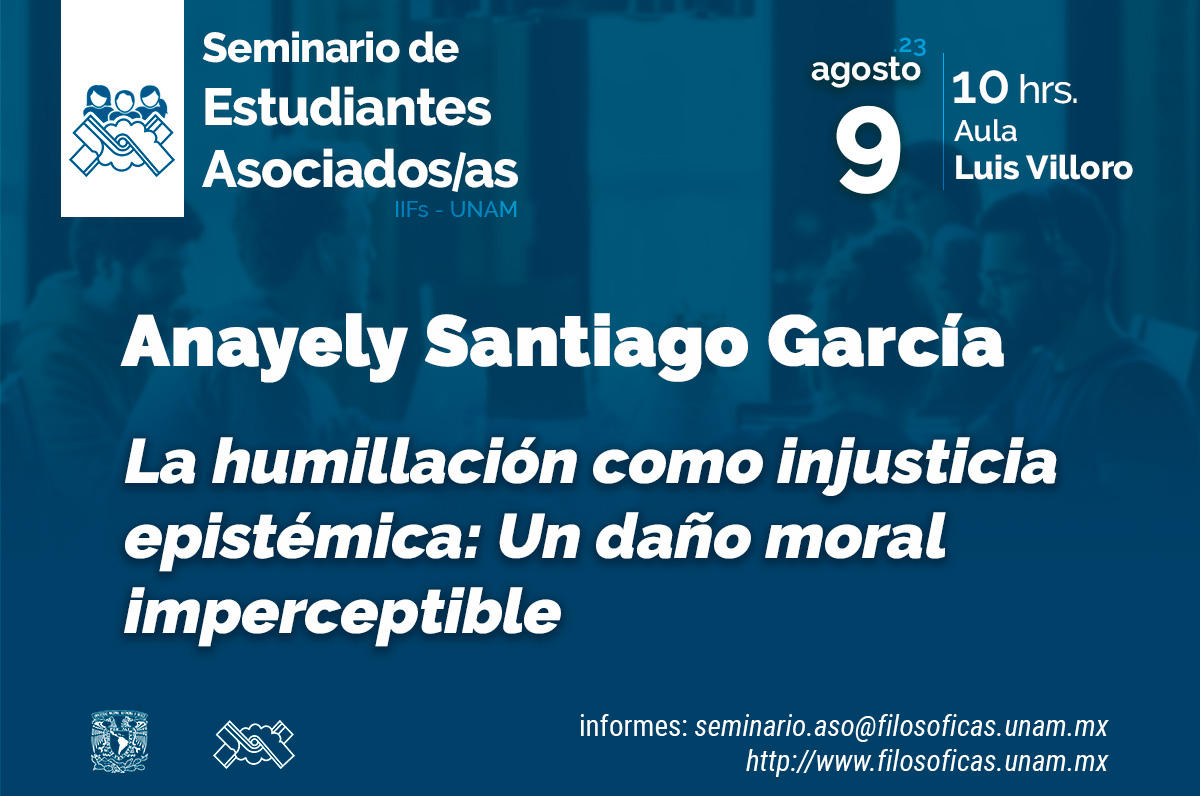 Seminario de
Estudiantes
Asociados/as
IIFs - UNAM

agosto .23
9
10 hrs.
Aula
Luis Villoro

Anayely Santiago García

La humillación como injusticia epistémica: Un daño moral imperceptible

informes: seminario.aso@filosoficas.unam.mx
http://www.filosoficas.unam.mx